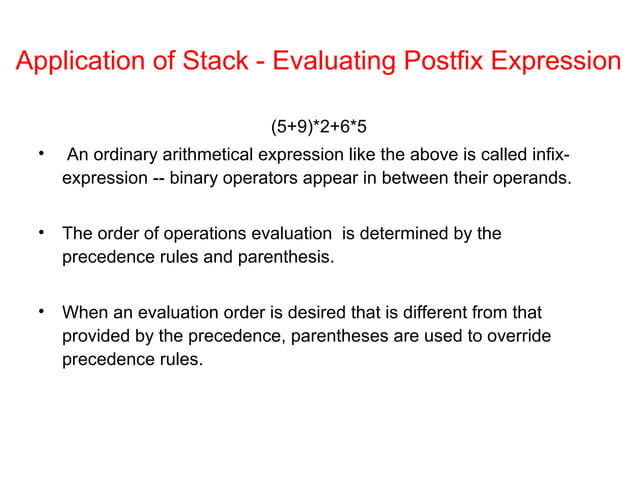 Application of Stack - Evaluating Postfix Expression

(5+9)*2+6*5

• An ordinary arithmetical expression like the above is called infix-expression -- binary operators appear in between their operands.

• The order of operations evaluation is determined by the precedence rules and parenthesis.

• When an evaluation order is desired that is different from that provided by the precedence, parentheses are used to override precedence rules.